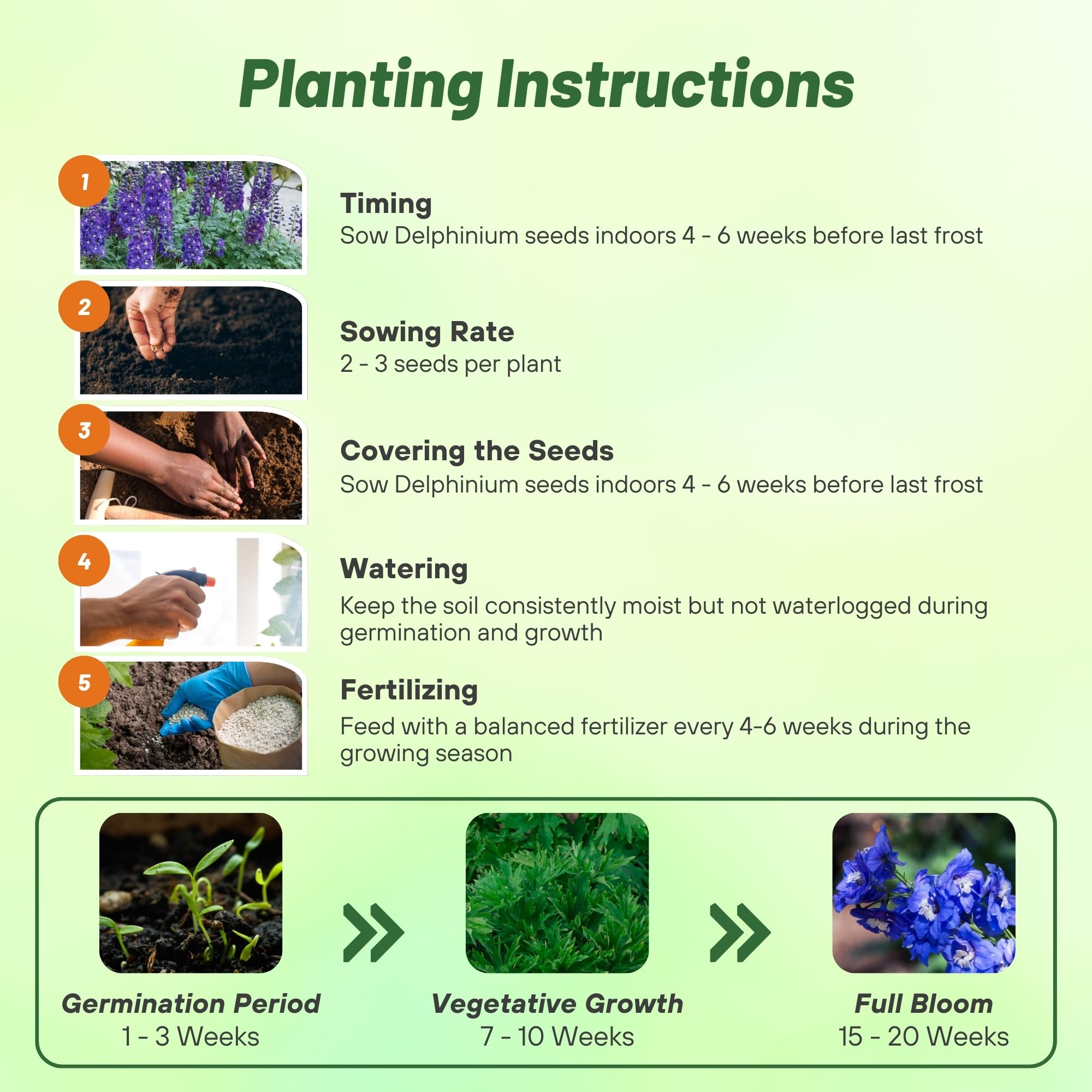 Planting Instructions

1

Timing
Sow Delphinium seeds indoors 4 - 6 weeks before last frost

2

Sowing Rate
2 - 3 seeds per plant

3

Covering the Seeds
Sow Delphinium seeds indoors 4 - 6 weeks before last frost

4

Watering
Keep the soil consistently moist but not waterlogged during germination and growth

5

Fertilizing
Feed with a balanced fertilizer every 4-6 weeks during the growing season

Germination Period
1 - 3 Weeks

Vegetative Growth
7 - 10 Weeks

Full Bloom
15 - 20 Weeks